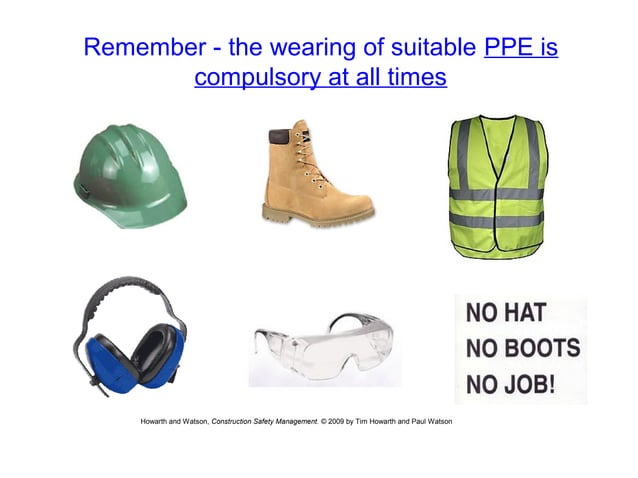 Remember - the wearing of suitable PPE is compulsory at all times

NO HAT
NO BOOTS
NO JOB!

Howarth and Watson, Construction Safety Management. © 2009 by Tim Howarth and Paul Watson